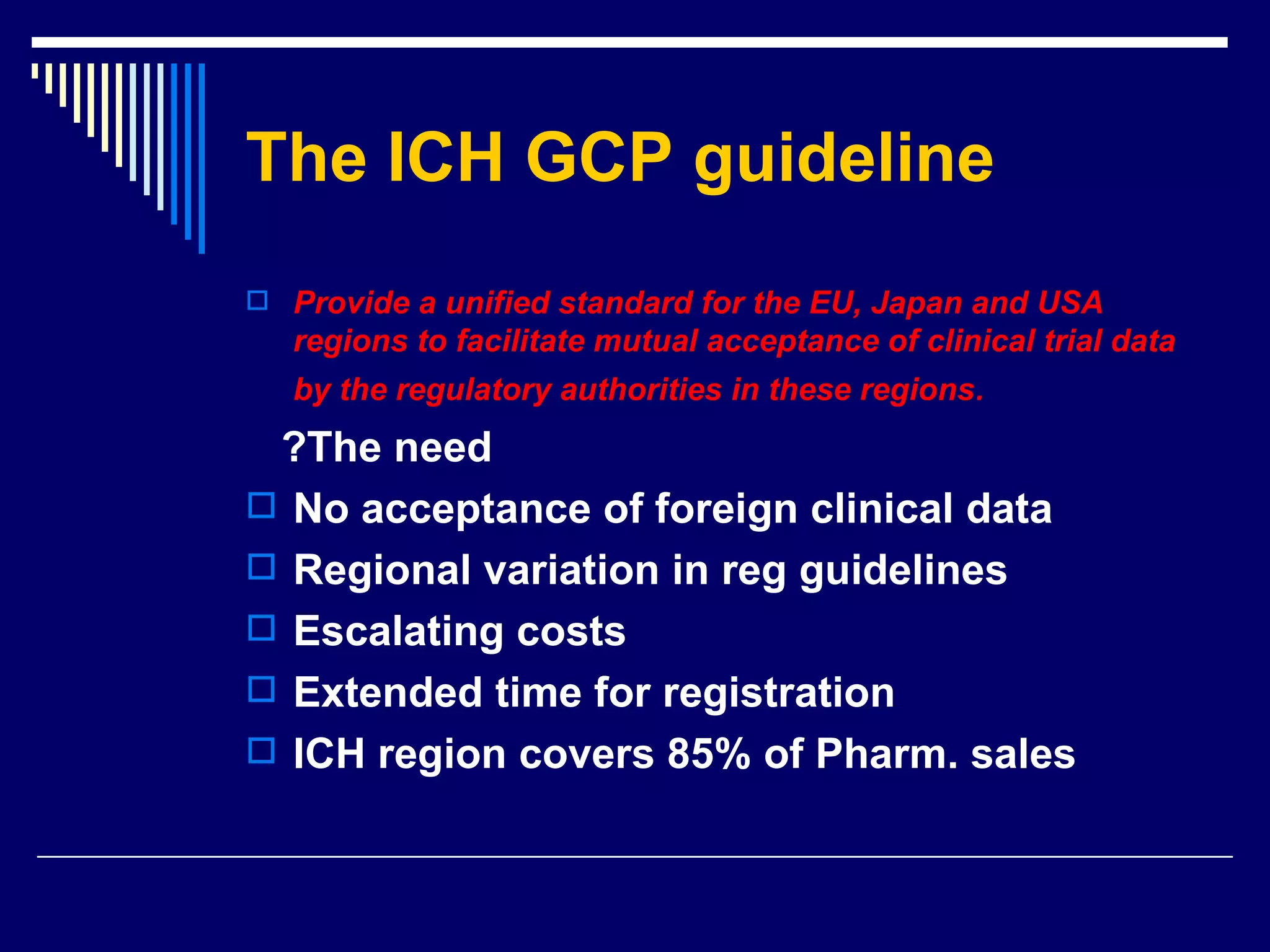 The ICH GCP guideline

Provide a unified standard for the EU, Japan and USA regions to facilitate mutual acceptance of clinical trial data by the regulatory authorities in these regions.

?The need

No acceptance of foreign clinical data

Regional variation in reg guidelines

Escalating costs

Extended time for registration

ICH region covers 85% of Pharm. sales